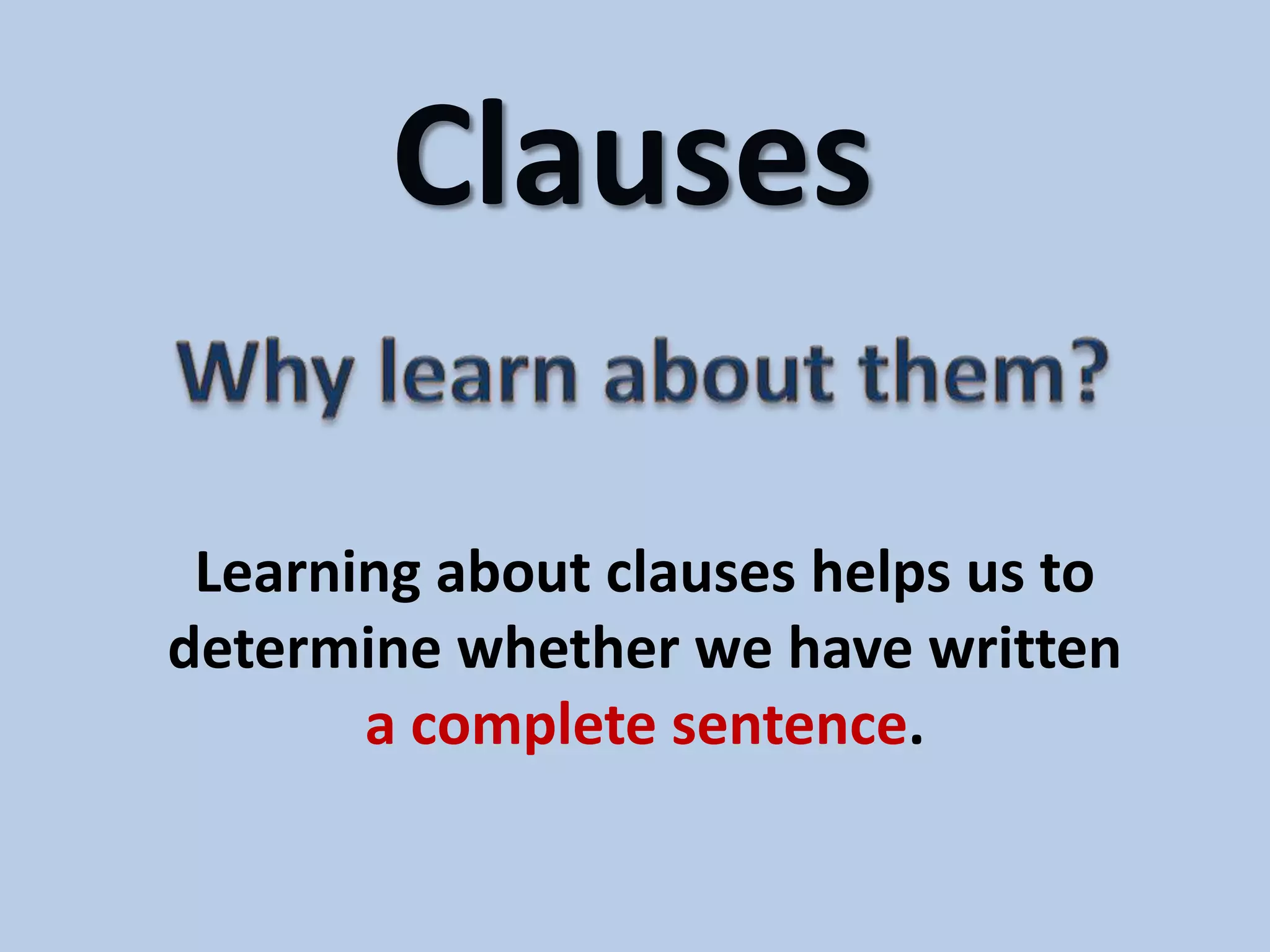 Clauses

Why learn about them?

Learning about clauses helps us to determine whether we have written a complete sentence.